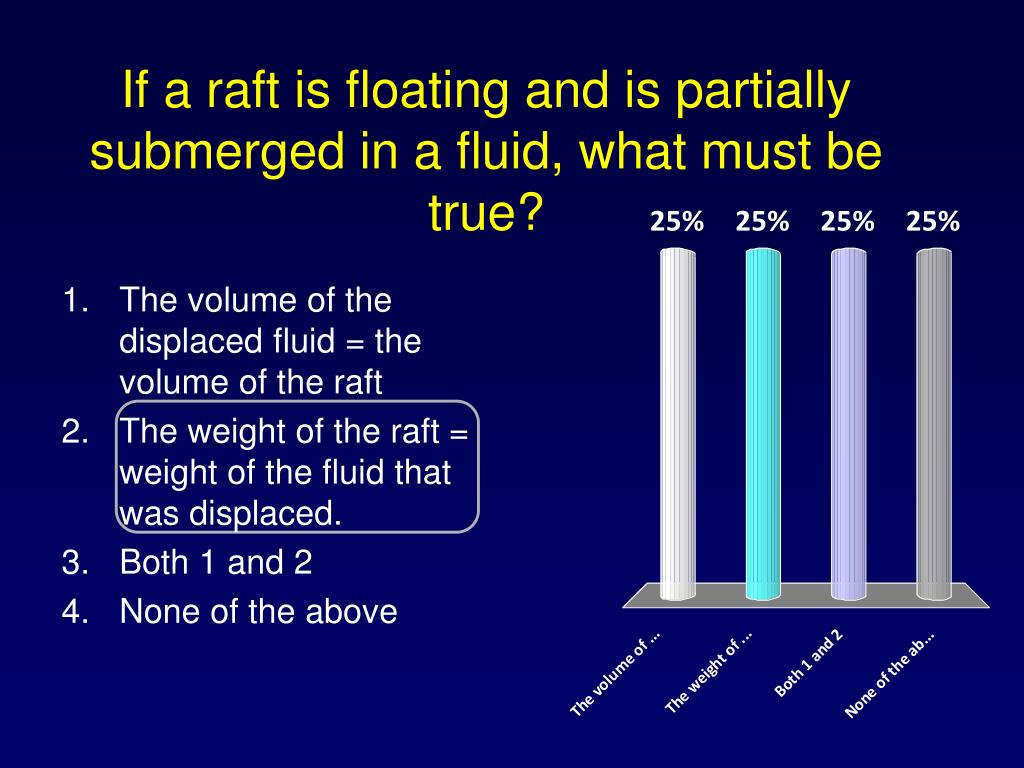 If a raft is floating and is partially submerged in a fluid, what must be true?

1. The volume of the displaced fluid = the volume of the raft
2. The weight of the raft = weight of the fluid that was displaced.
3. Both 1 and 2
4. None of the above

25% 25% 25% 25%

The volume of ...
The weight of ...
Both 1 and 2
None of the ab...